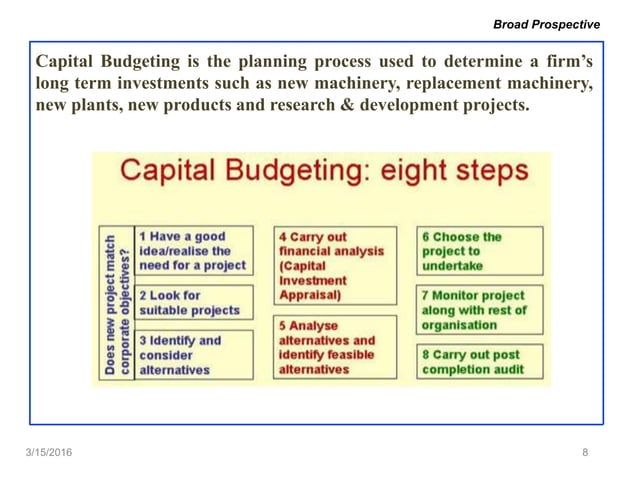 Broad Prospective

Capital Budgeting is the planning process used to determine a firm's long term investments such as new machinery, replacement machinery, new plants, new products and research & development projects.

Capital Budgeting: eight steps

Does new project match corporate objectives?

1 Have a good idea/realise the need for a project

2 Look for suitable projects

3 Identify and consider alternatives

4 Carry out financial analysis (Capital Investment Appraisal)

5 Analyse alternatives and identify feasible alternatives

6 Choose the project to undertake

7 Monitor project along with rest of organisation

8 Carry out post completion audit

3/15/2016

8